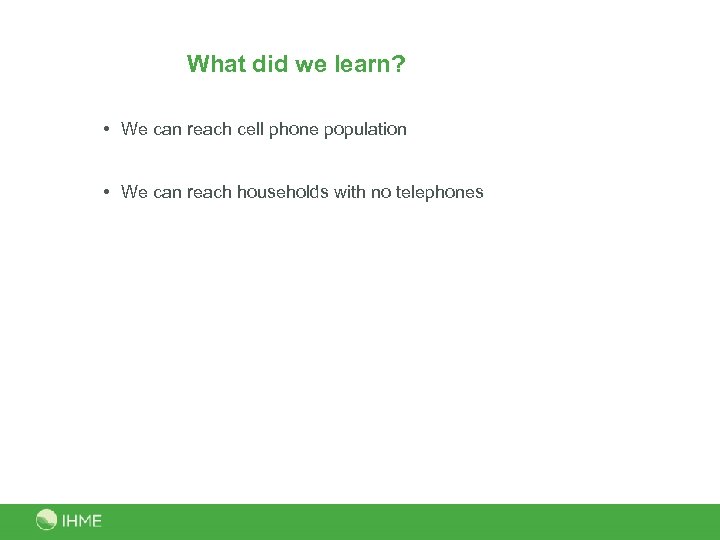 What did we learn?

• We can reach cell phone population

• We can reach households with no telephones

IHME